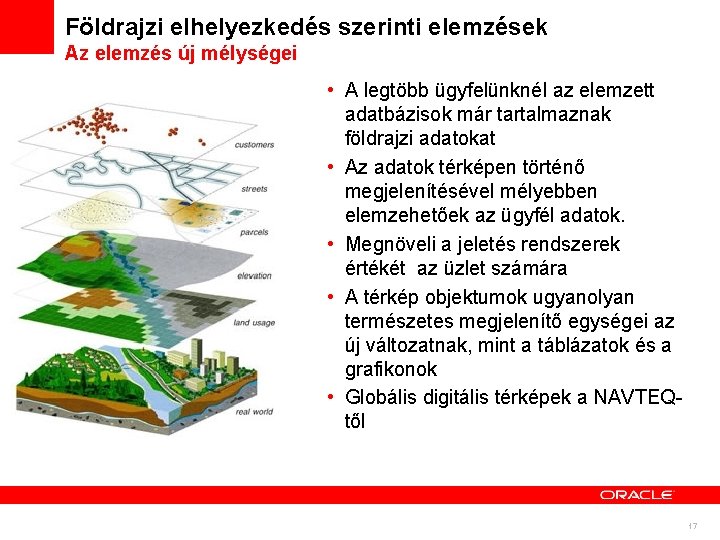 Földrajzi elhelyezkedés szerinti elemzések
Az elemzés új mélységei

customers
streets
parcels
elevation
land usage
real world

• A legtöbb ügyfelünknél az elemzett adatbázisok már tartalmaznak földrajzi adatokat
• Az adatok térképen történő megjelenítésével mélyebben elemzehetőek az ügyfél adatok.
• Megnöveli a jeletés rendszerek értékét az üzlet számára
• A térkép objektumok ugyanolyan természetes megjelenítő egységei az új változatnak, mint a táblázatok és a grafikonok
• Globális digitális térképek a NAVTEQ-től

ORACLE

17